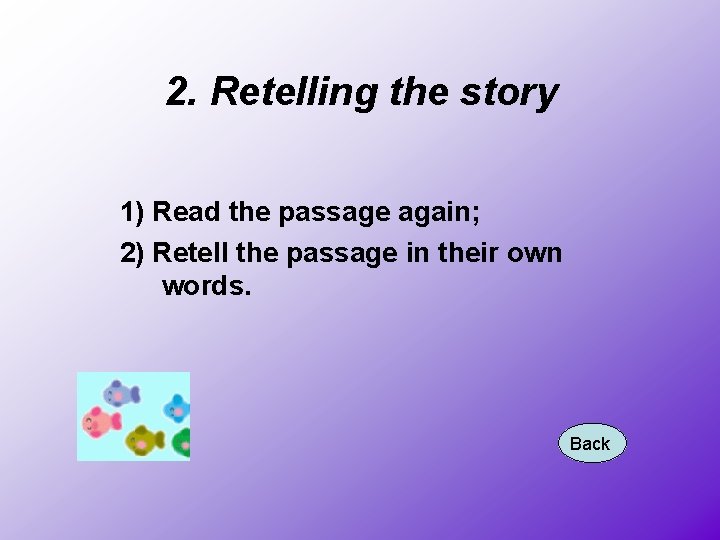 2. Retelling the story

1) Read the passage again;

2) Retell the passage in their own words.

Back